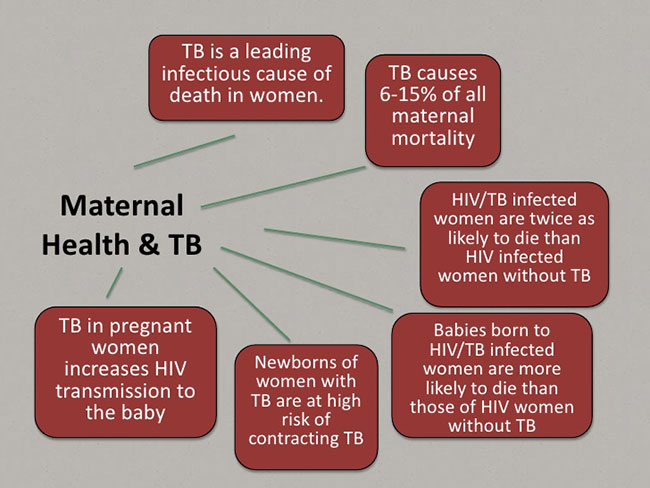 Maternal Health & TB

TB is a leading infectious cause of death in women.

TB causes 6-15% of all maternal mortality

HIV/TB infected women are twice as likely to die than HIV infected women without TB

Babies born to HIV/TB infected women are more likely to die than those of HIV women without TB

Newborns of women with TB are at high risk of contracting TB

TB in pregnant women increases HIV transmission to the baby